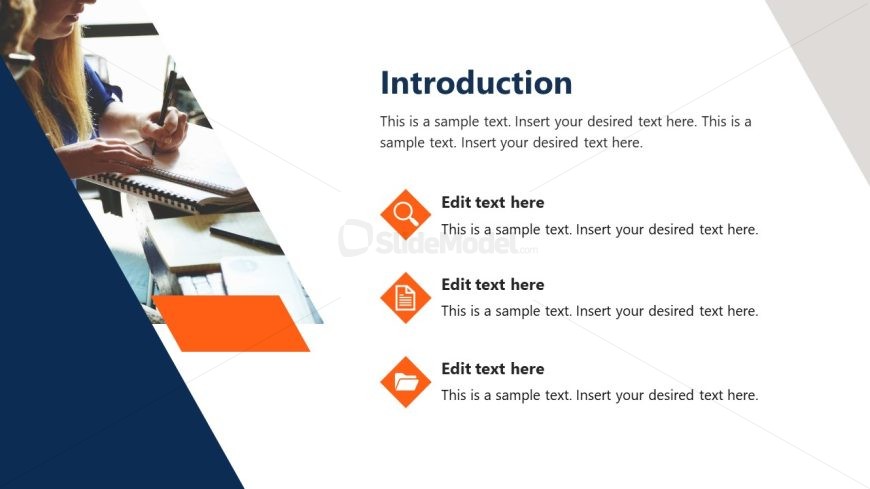 Introduction

This is a sample text. Insert your desired text here. This is a sample text. Insert your desired text here.

Edit text here
This is a sample text. Insert your desired text here.

SlideModel.com

Edit text here
This is a sample text. Insert your desired text here.

Edit text here
This is a sample text. Insert your desired text here.